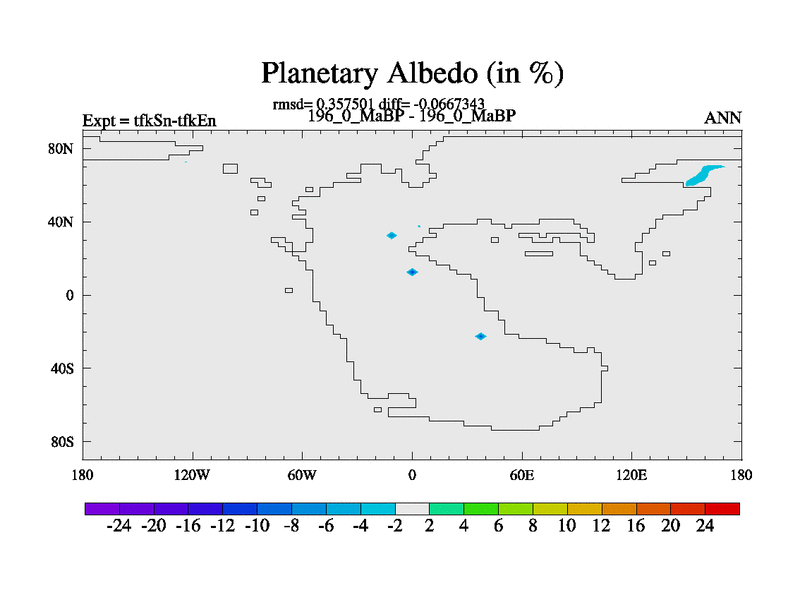 Planetary Albedo (in %)

rmsd= 0.357501 diff= -0.0667343

Expt = tfkSn-tfkEn

196_0_MaBP - 196_0_MaBP

ANN

80N

40N

0

40S

80S

180

120W

60W

0

60E

120E

180

-24 -20 -16 -12 -10 -8 -6 -4 -2 2 4 6 8 10 12 16 20 24